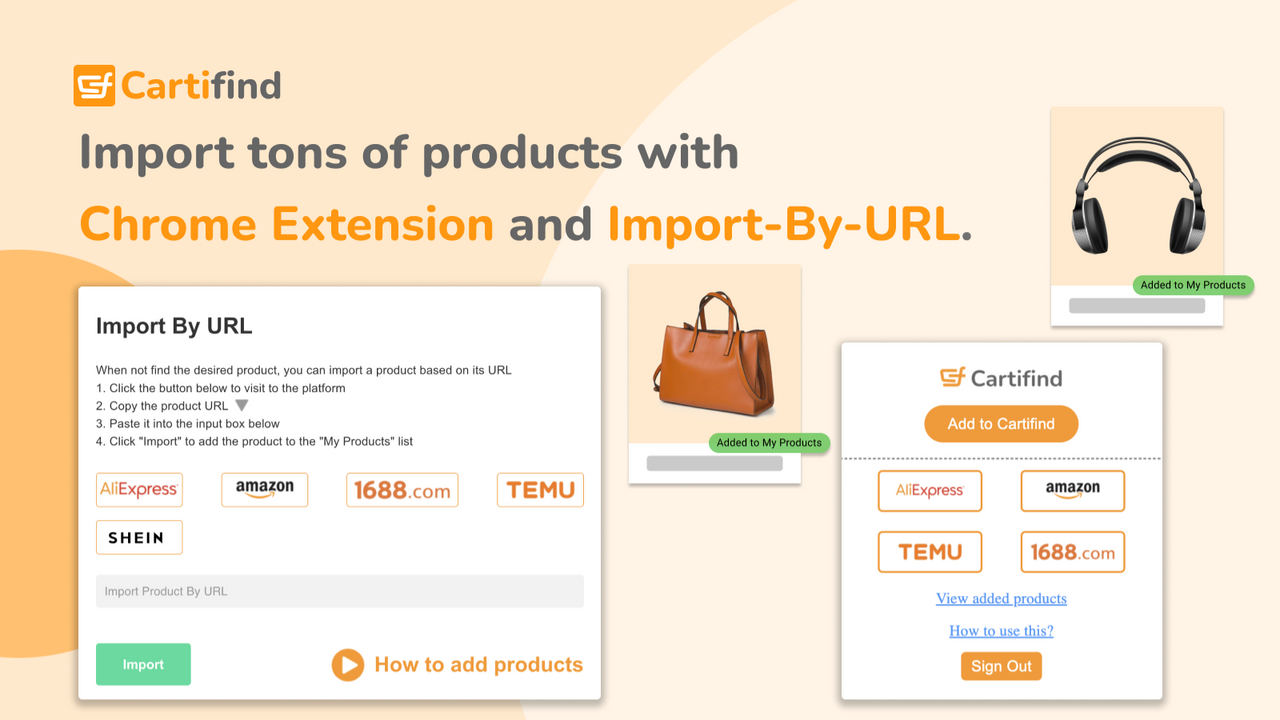 Cartifind

Import tons of products with Chrome Extension and Import-By-URL.

Import By URL

When not find the desired product, you can import a product based on its URL
1. Click the button below to visit to the platform
2. Copy the product URL
3. Paste it into the input box below
4. Click "Import" to add the product to the "My Products" list

AliExpress amazon 1688.com TEMU SHEIN

Import Product By URL

Import

How to add products

Added to My Products

Added to My Products

Cartifind

Add to Cartifind

AliExpress amazon TEMU 1688.com

View added products

How to use this?

Sign Out